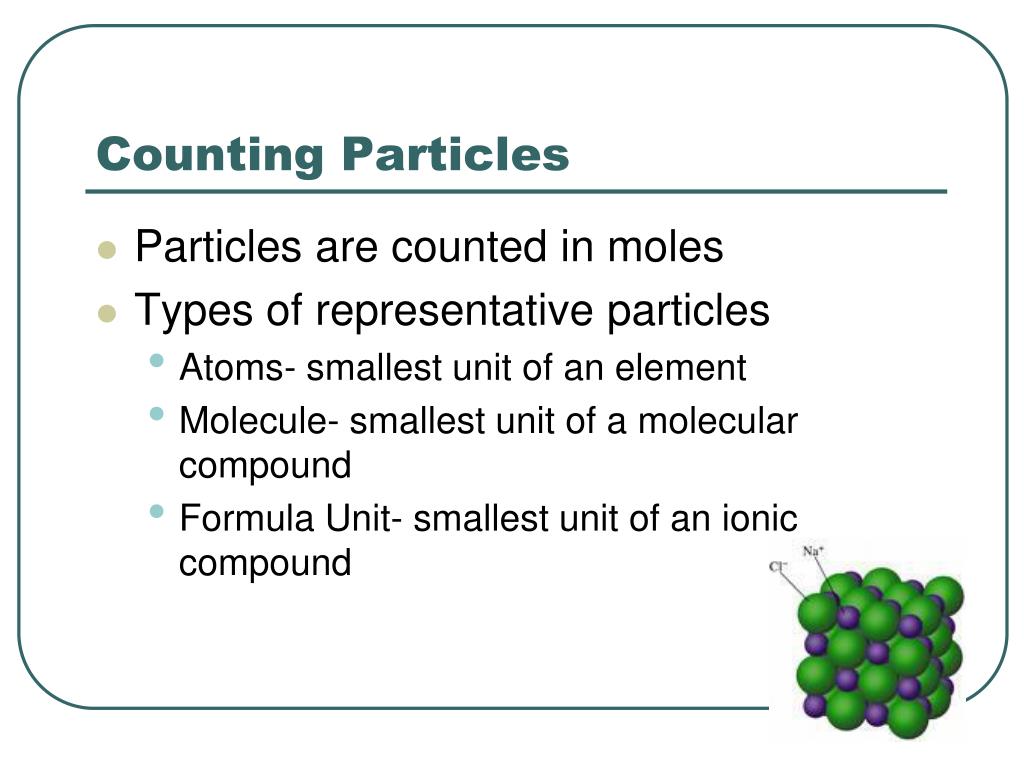 Counting Particles

- Particles are counted in moles
- Types of representative particles
  - Atoms- smallest unit of an element
  - Molecule- smallest unit of a molecular compound
  - Formula Unit- smallest unit of an ionic compound

$Cl^-$

$Na^+$